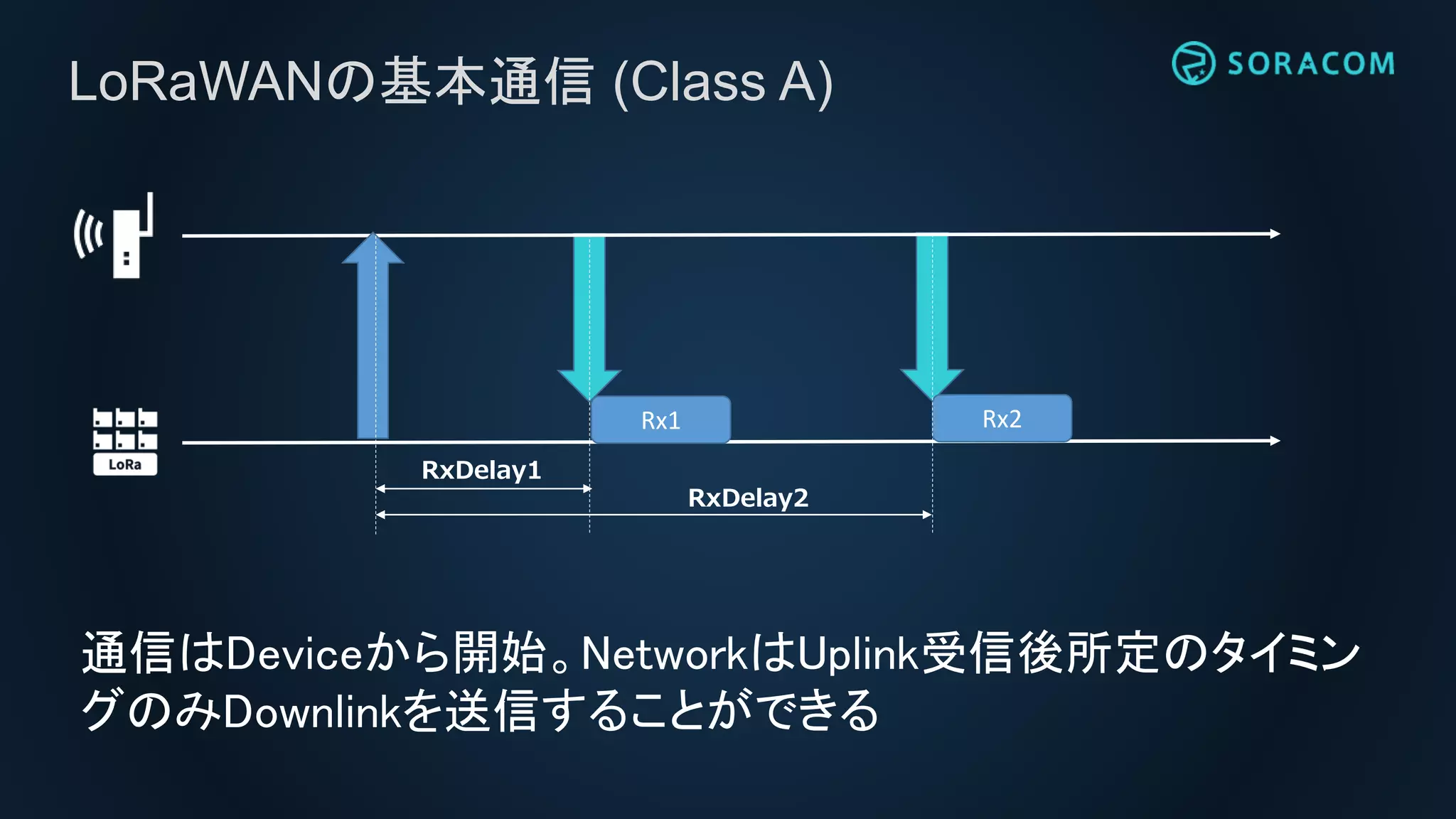 LoRaWANの基本通信 (Class A)

SORACOM

Rx1

Rx2

LoRa

RxDelay1

RxDelay2

通信はDeviceから開始。NetworkはUplink受信後所定のタイミングのみDownlinkを送信することができる